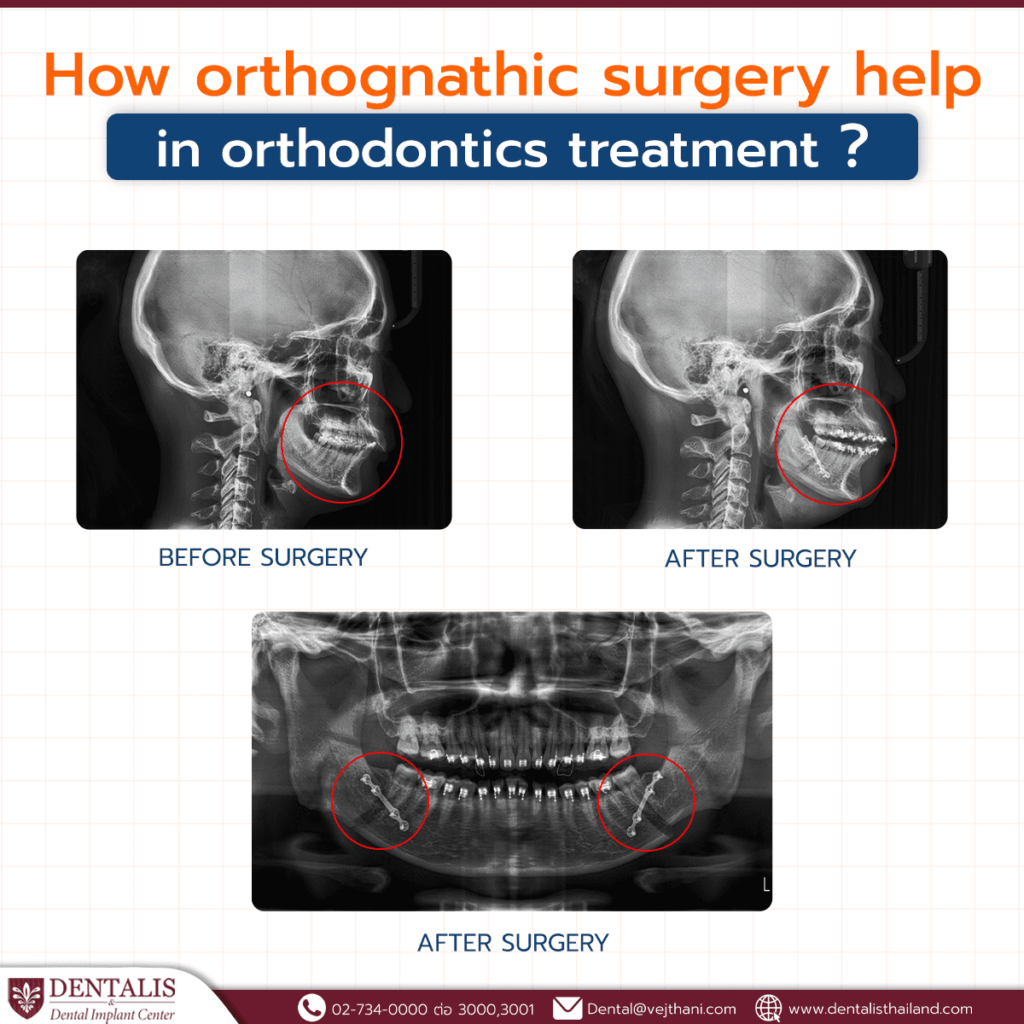 How orthognathic surgery help
in orthodontics treatment ?

BEFORE SURGERY

AFTER SURGERY

L

AFTER SURGERY

DENTALIS
&
Dental Implant Center

02-734-0000 ต่อ 3000,3001
Dental@vejthani.com
www.dentalisthailand.com